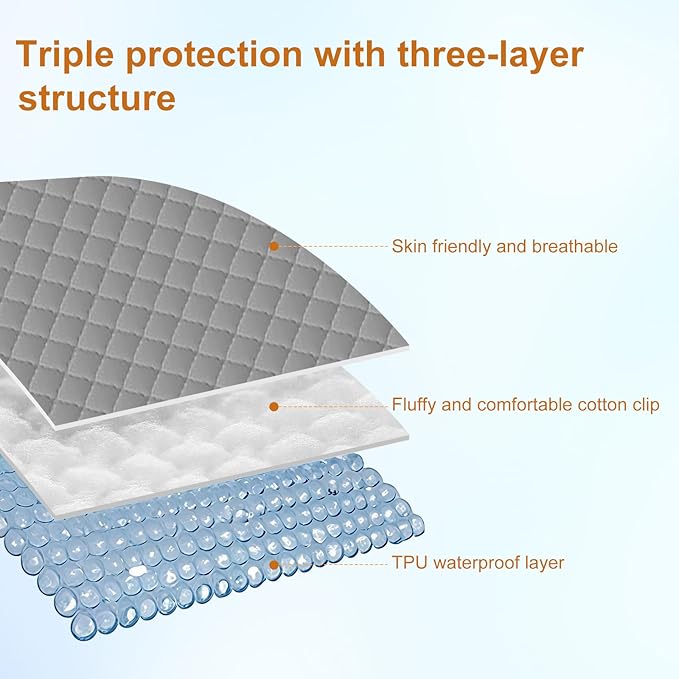 Triple protection with three-layer structure

Skin friendly and breathable

Fluffy and comfortable cotton clip

TPU waterproof layer